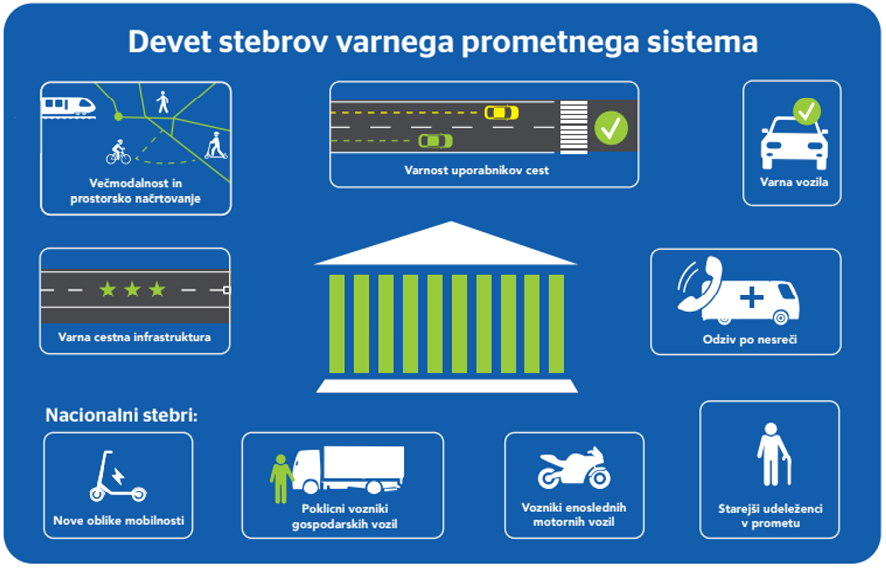 Devet stebrov varnega prometnega sistema

Večmodalnost in prostorsko načrtovanje

Varnost uporabnikov cest

Varna vozila

Varna cestna infrastruktura

Odziv po nesreči

Nacionalni stebri:

Nove oblike mobilnosti

Poklicni vozniki gospodarskih vozil

Vozniki enoslednih motornih vozil

Starejši udeleženci v prometu